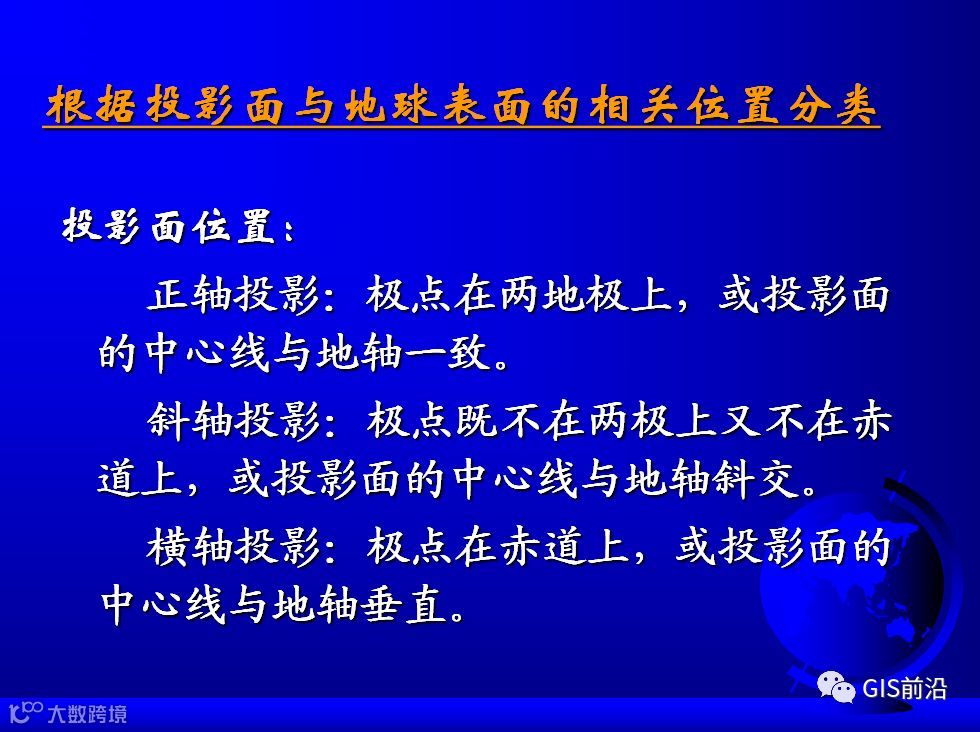 根据投影面与地球表面的相关位置分类

投影面位置：

正轴投影：极点在两地极上，或投影面的中心线与地轴一致。

斜轴投影：极点既不在两极上又不在赤道上，或投影面的中心线与地轴斜交。

横轴投影：极点在赤道上，或投影面的中心线与地轴垂直。

GIS前沿

大数跨境